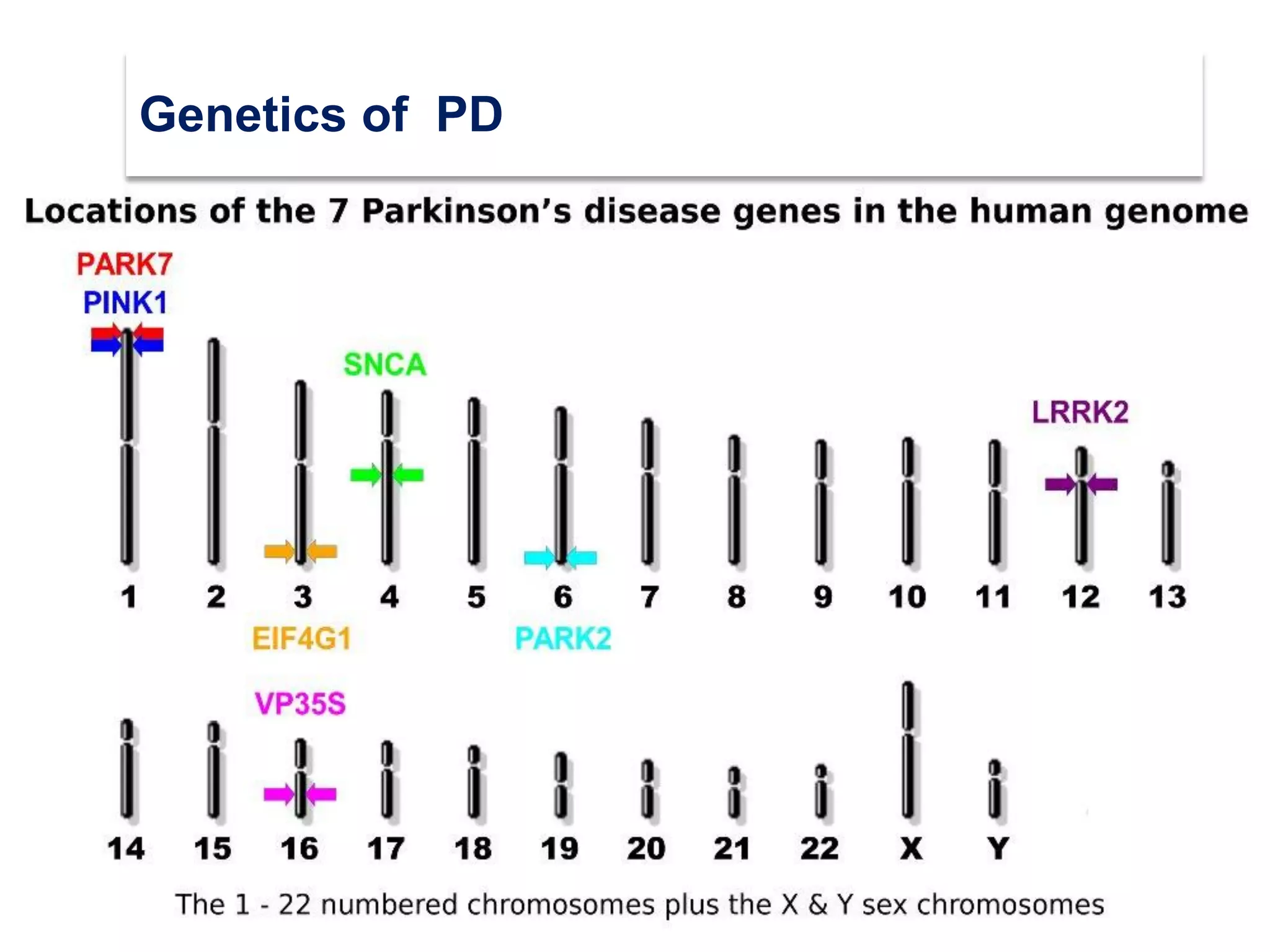 Genetics of PD

Locations of the 7 Parkinson's disease genes in the human genome

PARK7
PINK1

SNCA

LRRK2

1 2 3 4 5 6 7 8 9 10 11 12 13

EIF4G1

PARK2

VP35S

14 15 16 17 18 19 20 21 22 X Y

The 1 - 22 numbered chromosomes plus the X & Y sex chromosomes